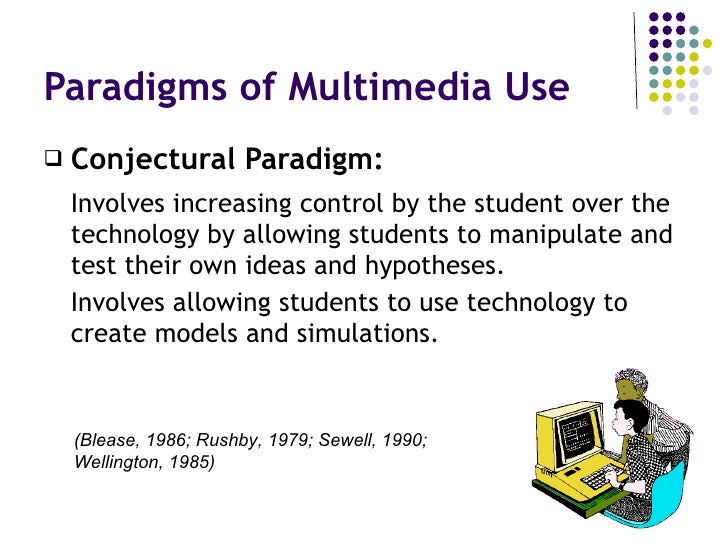 Paradigms of Multimedia Use

❑ Conjectural Paradigm:

Involves increasing control by the student over the technology by allowing students to manipulate and test their own ideas and hypotheses.

Involves allowing students to use technology to create models and simulations.

(Blease, 1986; Rushby, 1979; Sewell, 1990; Wellington, 1985)